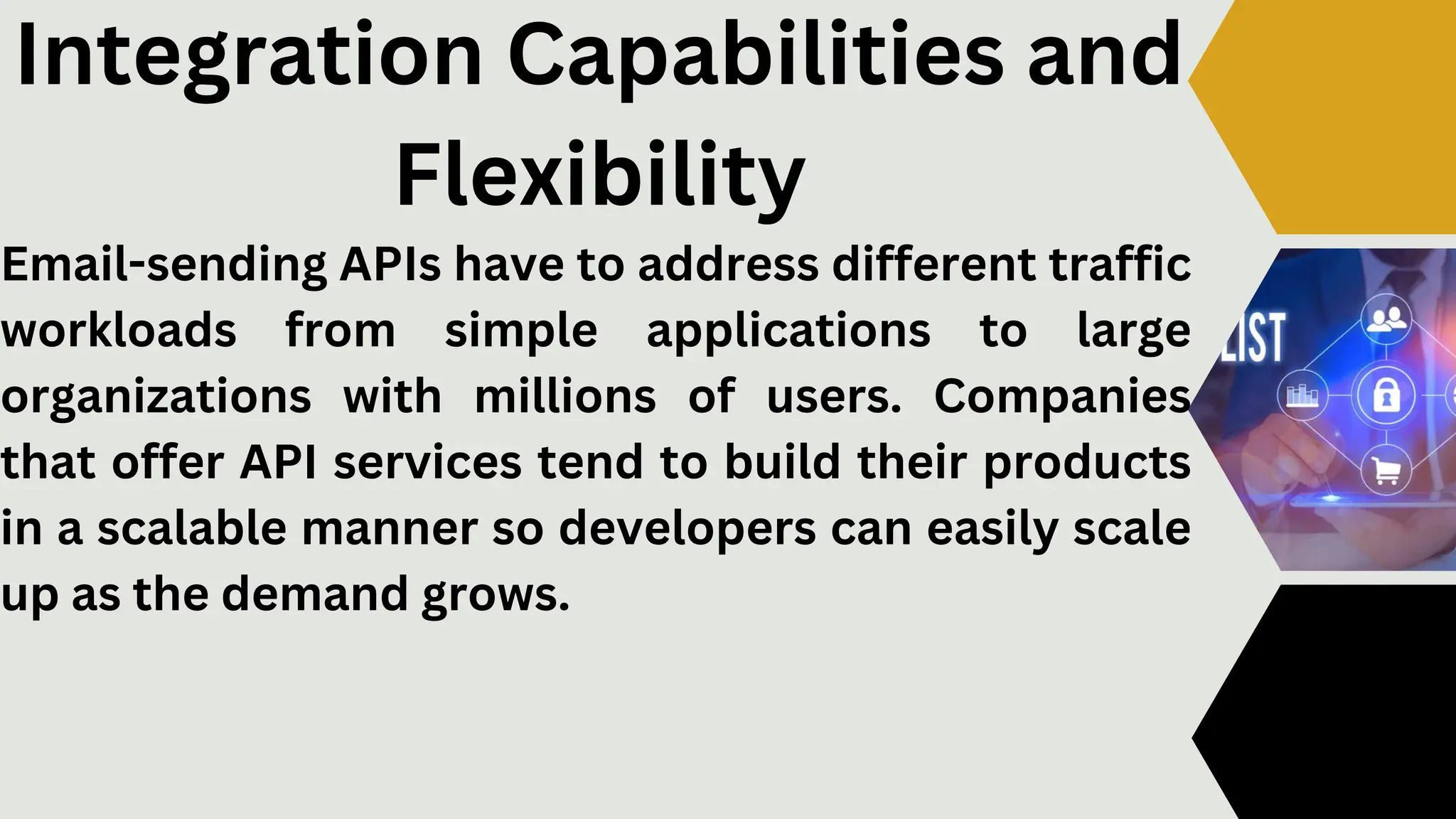 Integration Capabilities and Flexibility

Email-sending APIs have to address different traffic workloads from simple applications to large organizations with millions of users. Companies that offer API services tend to build their products in a scalable manner so developers can easily scale up as the demand grows.

LIST